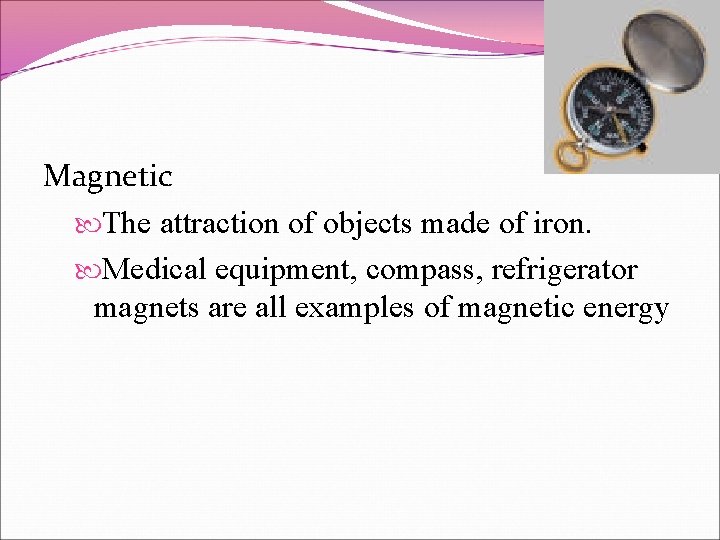 Magnetic

The attraction of objects made of iron.

Medical equipment, compass, refrigerator magnets are all examples of magnetic energy